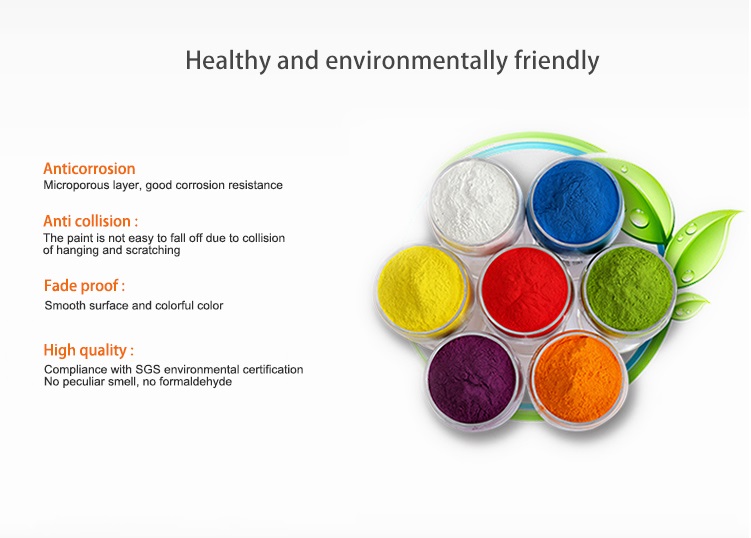 Healthy and environmentally friendly

Anticorrosion
Microporous layer, good corrosion resistance

Anti collision :
The paint is not easy to fall off due to collision of hanging and scratching

Fade proof :
Smooth surface and colorful color

High quality :
Compliance with SGS environmental certification
No peculiar smell, no formaldehyde